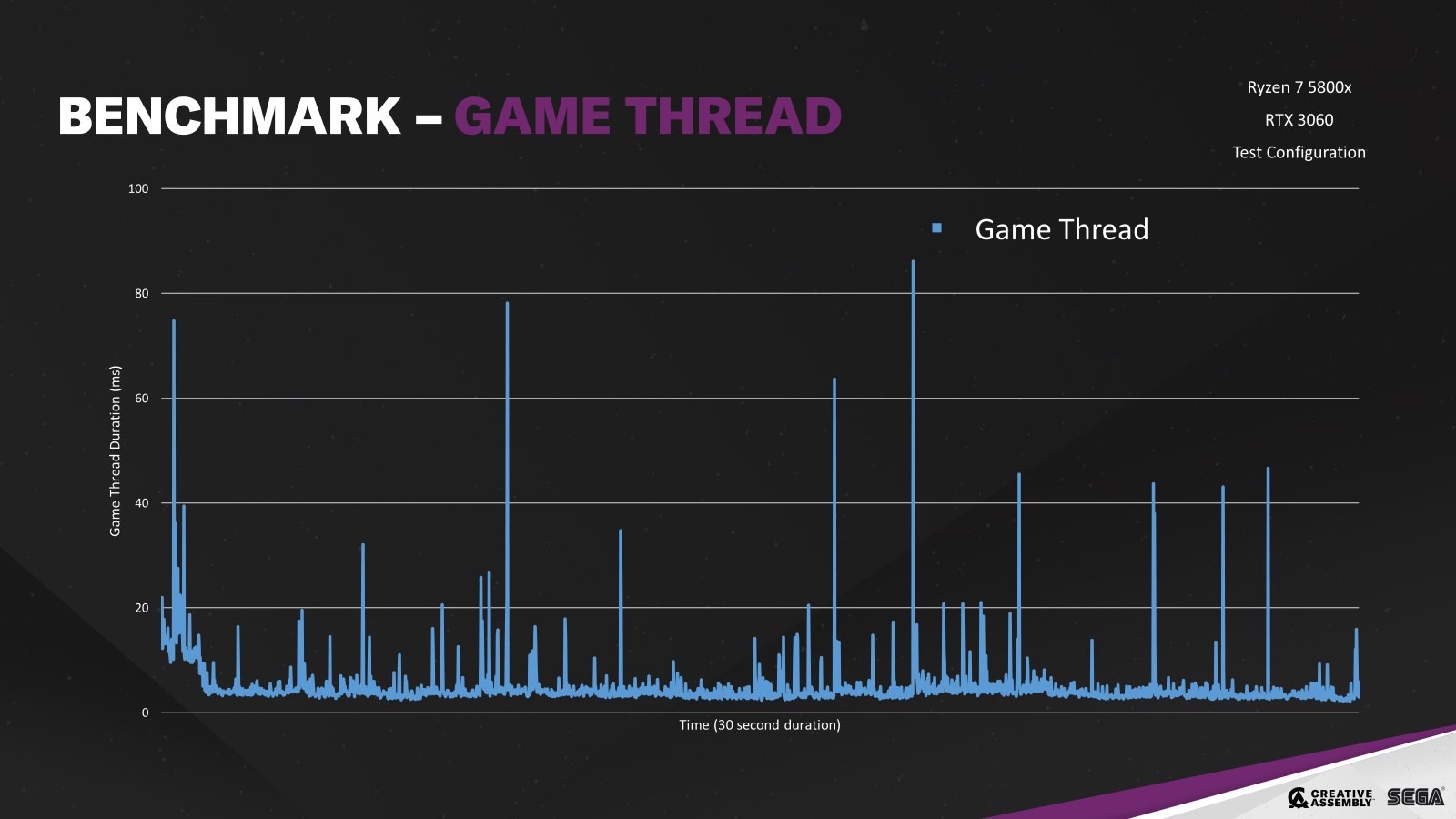 BENCHMARK – GAME THREAD

Ryzen 7 5800x

RTX 3060

Test Configuration

Game Thread

100

80

60

40

20

0

Game Thread Duration (ms)

Time (30 second duration)

CREATIVE ASSEMBLY

SEGA